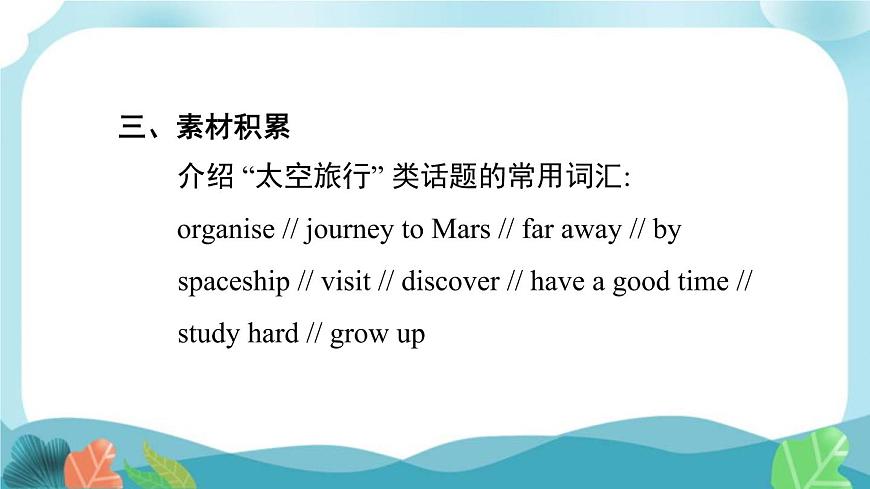 三、素材积累

介绍 “太空旅行” 类话题的常用词汇:

organise // journey to Mars // far away // by spaceship // visit // discover // have a good time // study hard // grow up